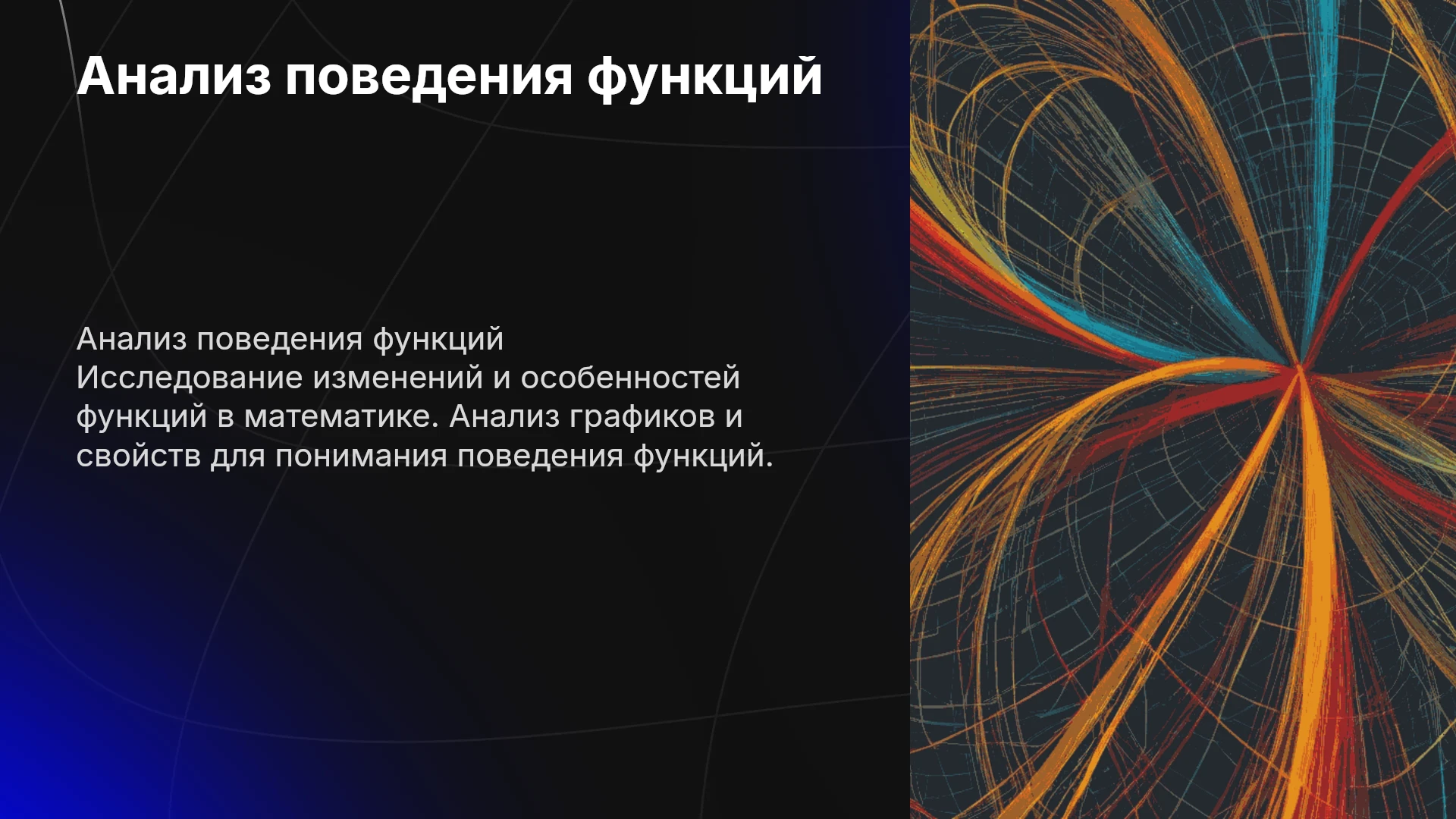 Анализ поведения функций

Анализ поведения функций
Исследование изменений и особенностей функций в математике. Анализ графиков и свойств для понимания поведения функций.